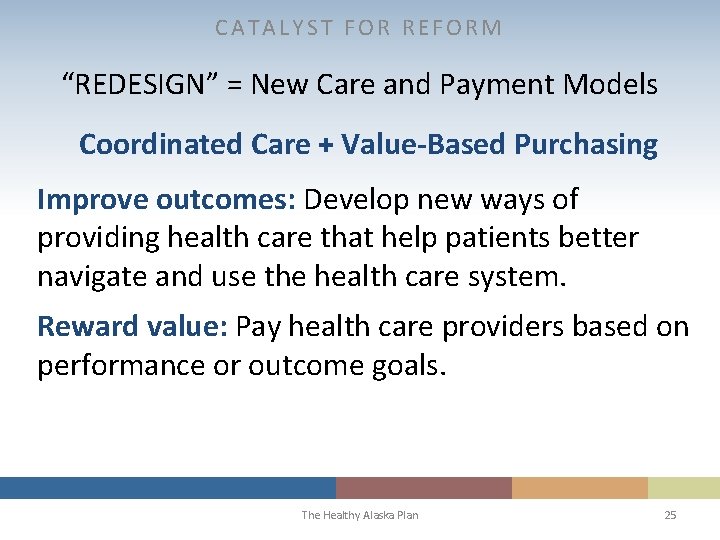 CATALYST FOR REFORM

“REDESIGN” = New Care and Payment Models

Coordinated Care + Value-Based Purchasing

Improve outcomes: Develop new ways of providing health care that help patients better navigate and use the health care system.

Reward value: Pay health care providers based on performance or outcome goals.

The Healthy Alaska Plan

25